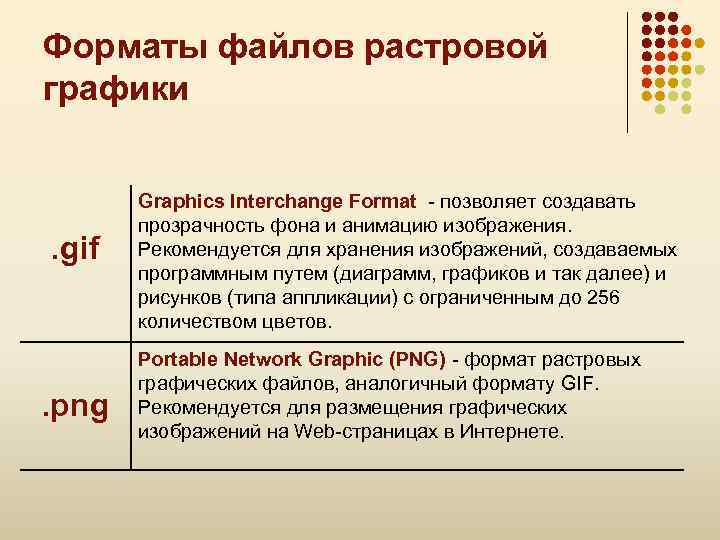 Форматы файлов растровой графики

| | |
|---|---|
| .gif | Graphics Interchange Format - позволяет создавать прозрачность фона и анимацию изображения. Рекомендуется для хранения изображений, создаваемых программным путем (диаграмм, графиков и так далее) и рисунков (типа аппликации) с ограниченным до 256 количеством цветов. |
| .png | Portable Network Graphic (PNG) - формат растровых графических файлов, аналогичный формату GIF. Рекомендуется для размещения графических изображений на Web-страницах в Интернете. |